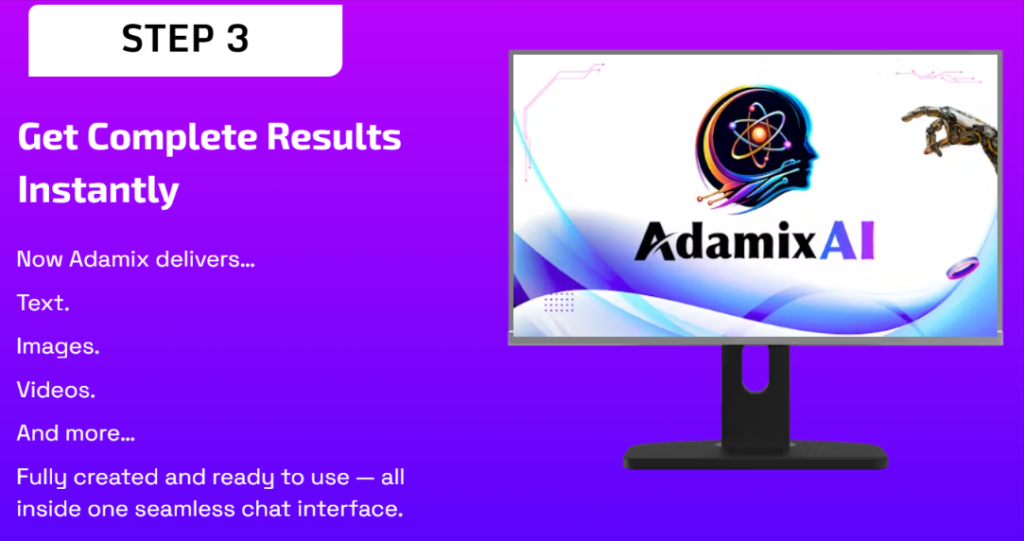 STEP 3

Get Complete Results Instantly

Now Adamix delivers…

Text.

Images.

Videos.

And more…

Fully created and ready to use — all inside one seamless chat interface.

AdamixAI